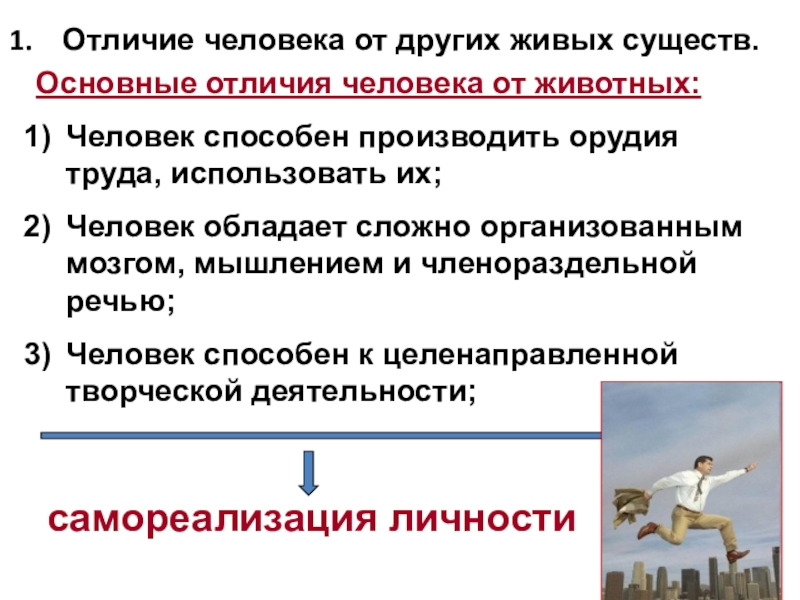 1. Отличие человека от других живых существ.

Основные отличия человека от животных:

1) Человек способен производить орудия труда, использовать их;

2) Человек обладает сложно организованным мозгом, мышлением и членораздельной речью;

3) Человек способен к целенаправленной творческой деятельности;

самореализация личности